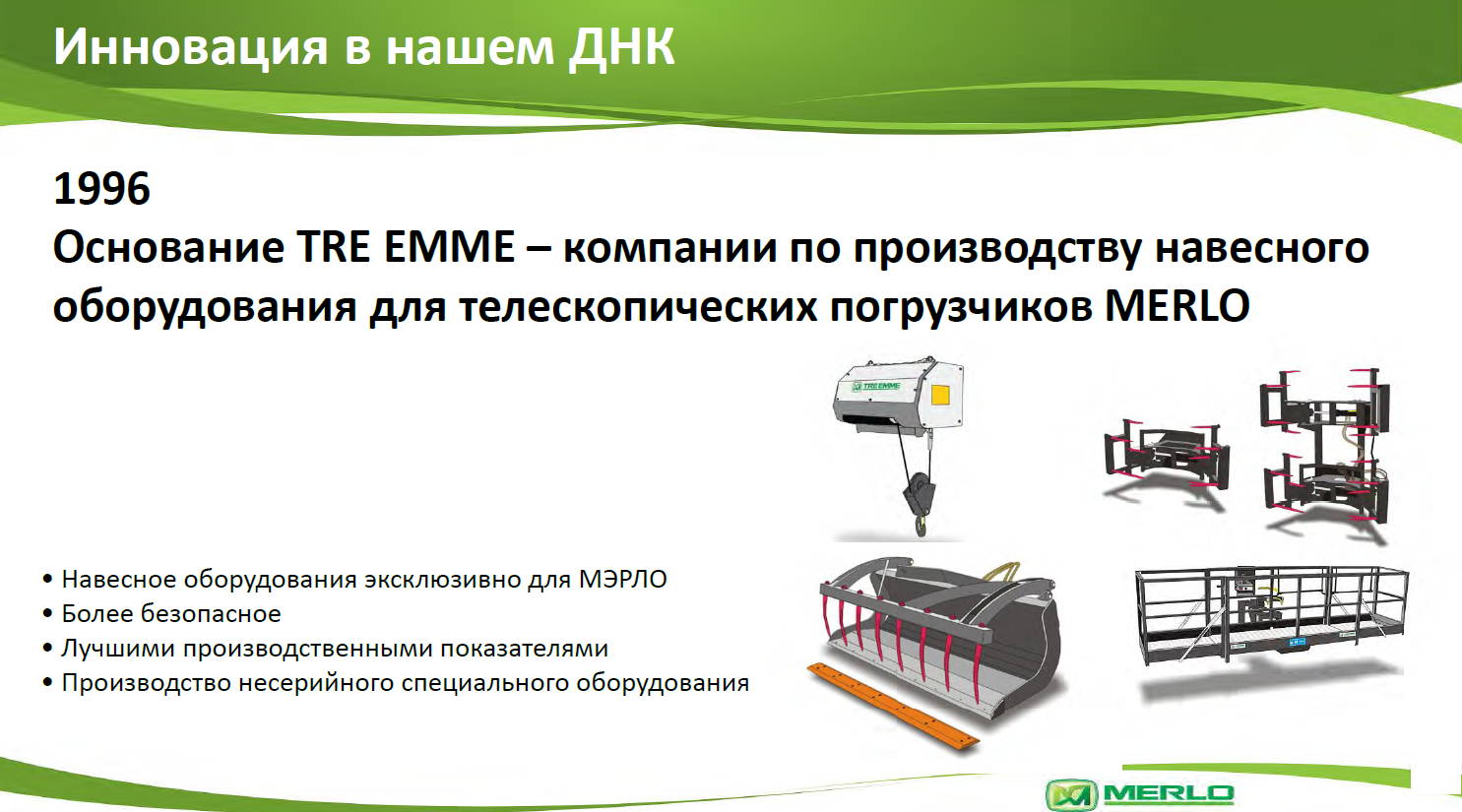 Инновация в нашем ДНК

1996
Основание TRE EMME – компании по производству навесного оборудования для телескопических погрузчиков MERLO

TRE EMME

• Навесное оборудования эксклюзивно для МЭРЛО
• Более безопасное
• Лучшими производственными показателями
• Производство несерийного специального оборудования

MERLO